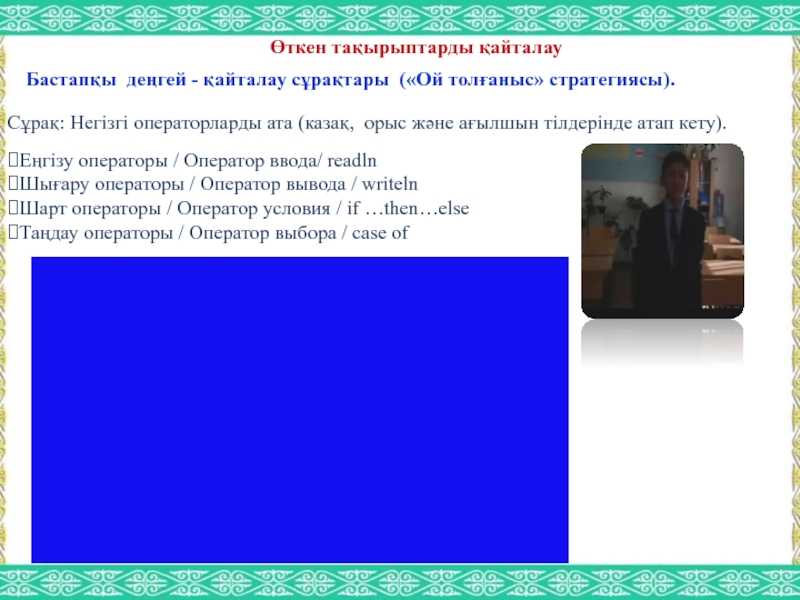 Өткен тақырыптарды қайталау

Бастапқы деңгей - қайталау сұрақтары («Ой толғаныс» стратегиясы).

Сұрақ: Негізгі операторларды ата (казақ, орыс және ағылшын тілдерінде атап кету).

Еңгізу операторы / Оператор ввода/ readln
Шығару операторы / Оператор вывода / writeln
Шарт операторы / Оператор условия / if …then…else
Таңдау операторы / Оператор выбора / case of